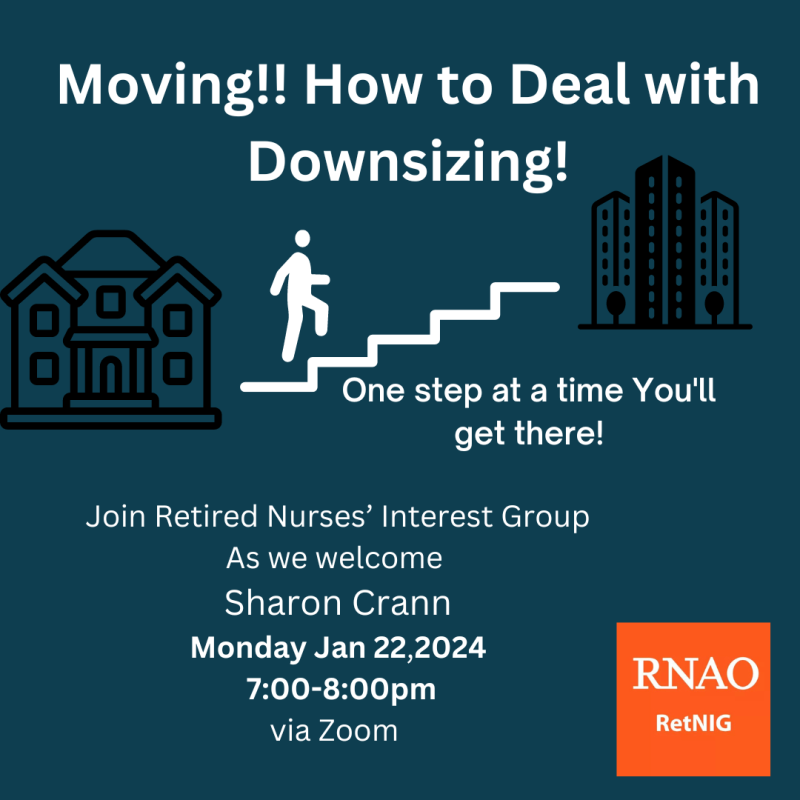 Moving!! How to Deal with Downsizing!

One step at a time You'll get there!

Join Retired Nurses' Interest Group
As we welcome
Sharon Crann
Monday Jan 22,2024
7:00-8:00pm
via Zoom

RNAO
RetNIG